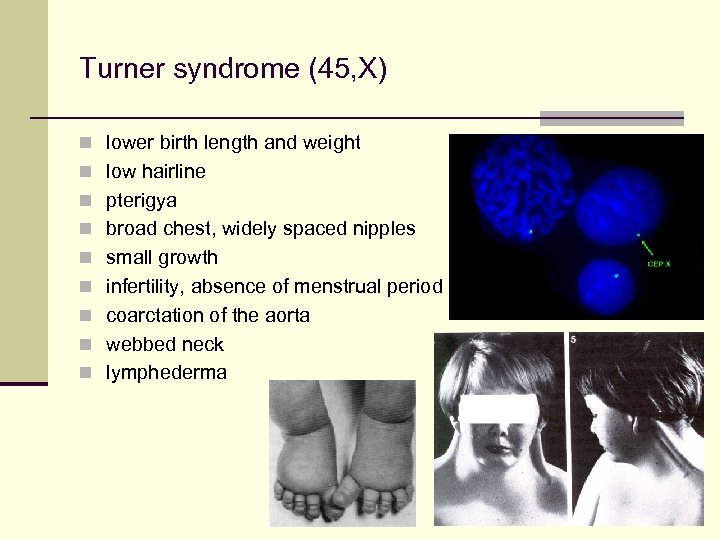 Turner syndrome (45,X)

- lower birth length and weight
- low hairline
- pterigya
- broad chest, widely spaced nipples
- small growth
- infertility, absence of menstrual period
- coarctation of the aorta
- webbed neck
- lymphederma

CEP X

5